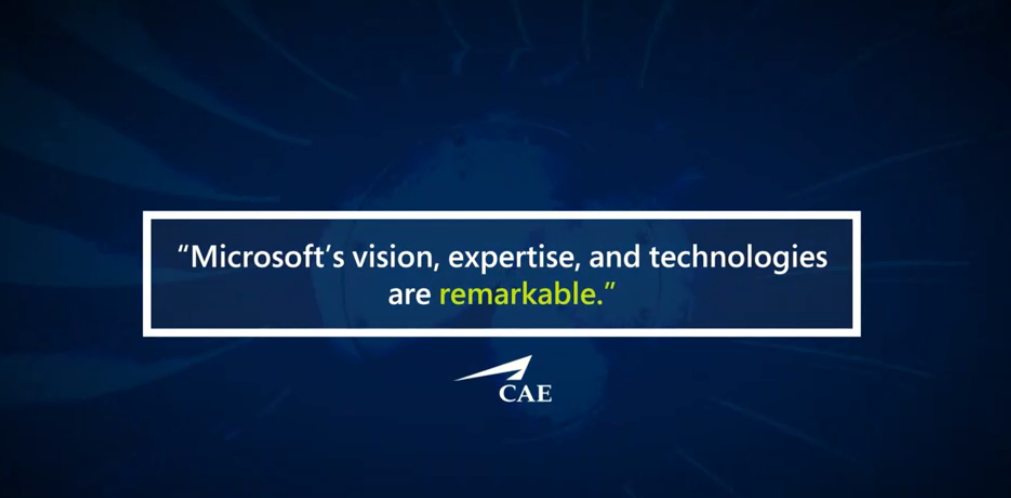 “Microsoft’s vision, expertise, and technologies are remarkable.”

CAE